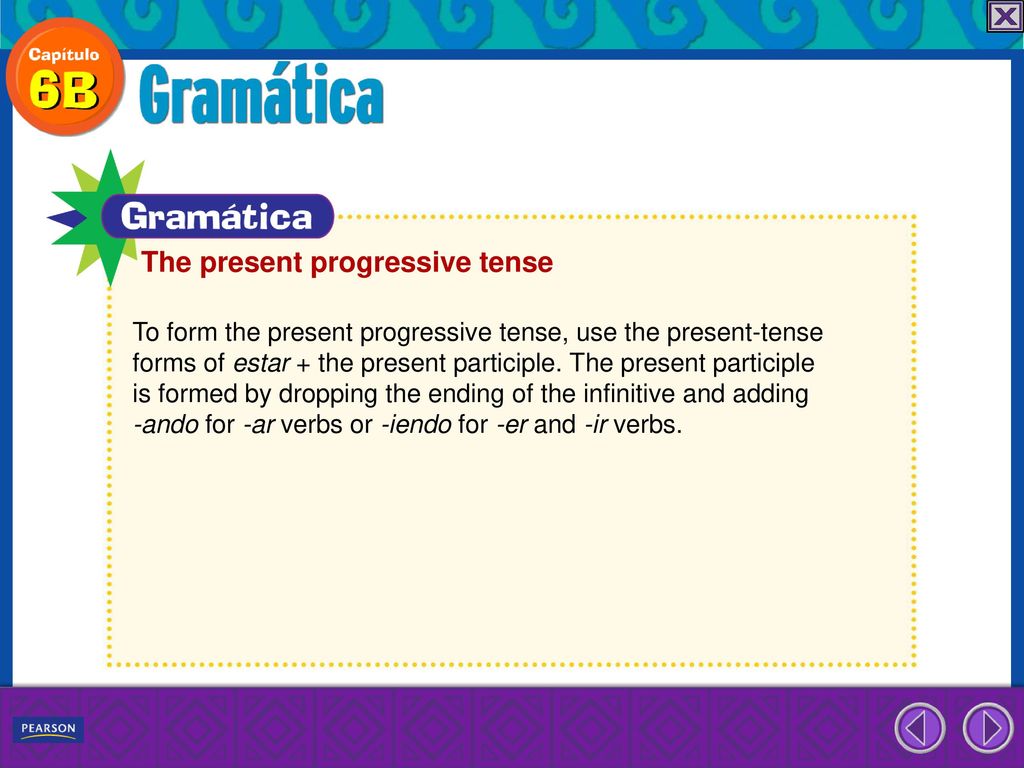 Capítulo
6B
Gramática

Gramática

The present progressive tense

To form the present progressive tense, use the present-tense forms of estar + the present participle. The present participle is formed by dropping the ending of the infinitive and adding -ando for -ar verbs or -iendo for -er and -ir verbs.

PEARSON